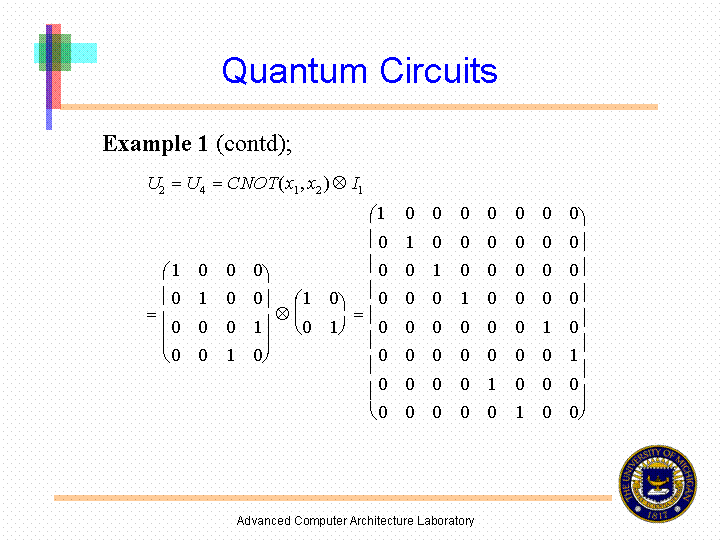 Quantum Circuits

**Example 1** (contd);

$U_2 = U_4 = CNOT(x_1, x_2) \otimes I_1$

$= \begin{pmatrix} 1 & 0 & 0 & 0 \\ 0 & 1 & 0 & 0 \\ 0 & 0 & 0 & 1 \\ 0 & 0 & 1 & 0 \end{pmatrix} \otimes \begin{pmatrix} 1 & 0 \\ 0 & 1 \end{pmatrix} = \begin{pmatrix} 1 & 0 & 0 & 0 & 0 & 0 & 0 & 0 \\ 0 & 1 & 0 & 0 & 0 & 0 & 0 & 0 \\ 0 & 0 & 1 & 0 & 0 & 0 & 0 & 0 \\ 0 & 0 & 0 & 1 & 0 & 0 & 0 & 0 \\ 0 & 0 & 0 & 0 & 0 & 0 & 1 & 0 \\ 0 & 0 & 0 & 0 & 0 & 0 & 0 & 1 \\ 0 & 0 & 0 & 0 & 1 & 0 & 0 & 0 \\ 0 & 0 & 0 & 0 & 0 & 1 & 0 & 0 \end{pmatrix}$

THE UNIVERSITY OF MICHIGAN 1817

Advanced Computer Architecture Laboratory